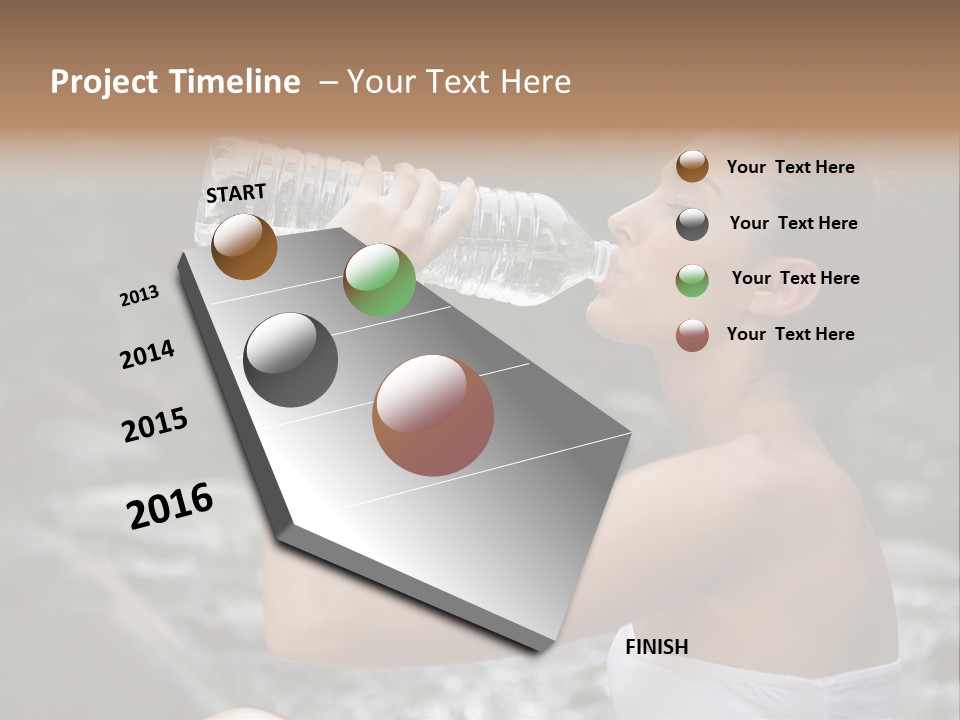 Project Timeline – Your Text Here

START

2013

2014

2015

2016

FINISH

Your Text Here

Your Text Here

Your Text Here

Your Text Here